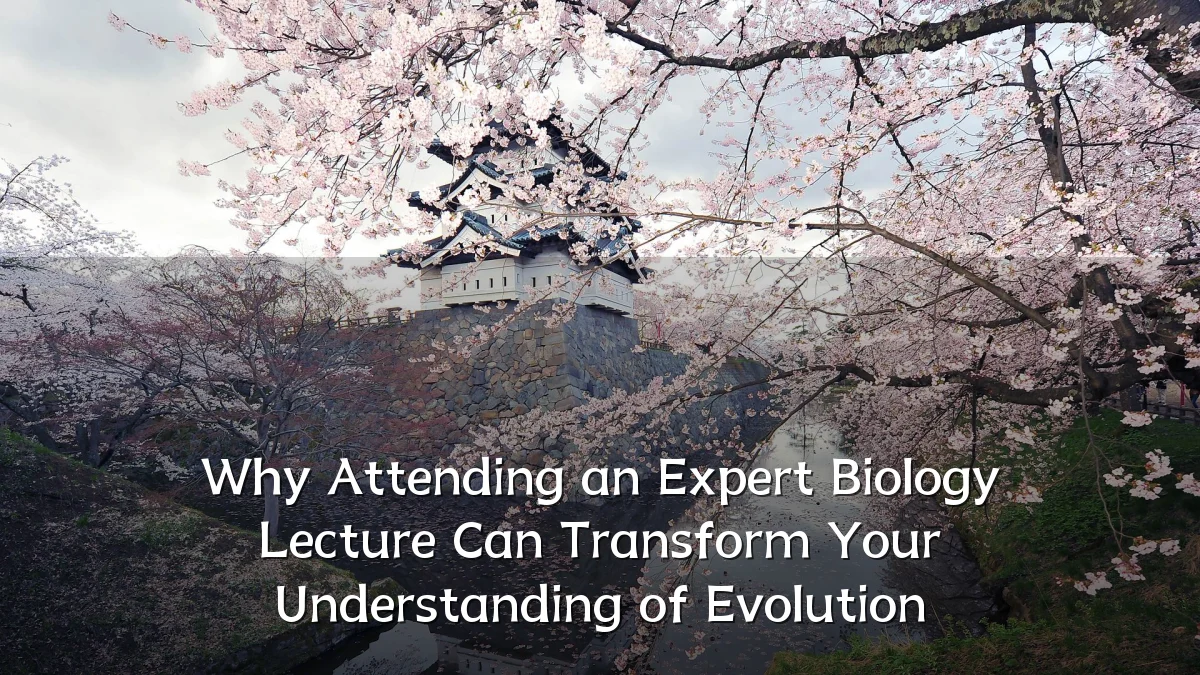 Why Attending an Expert Biology Lecture Can Transform Your Understanding of Evolution